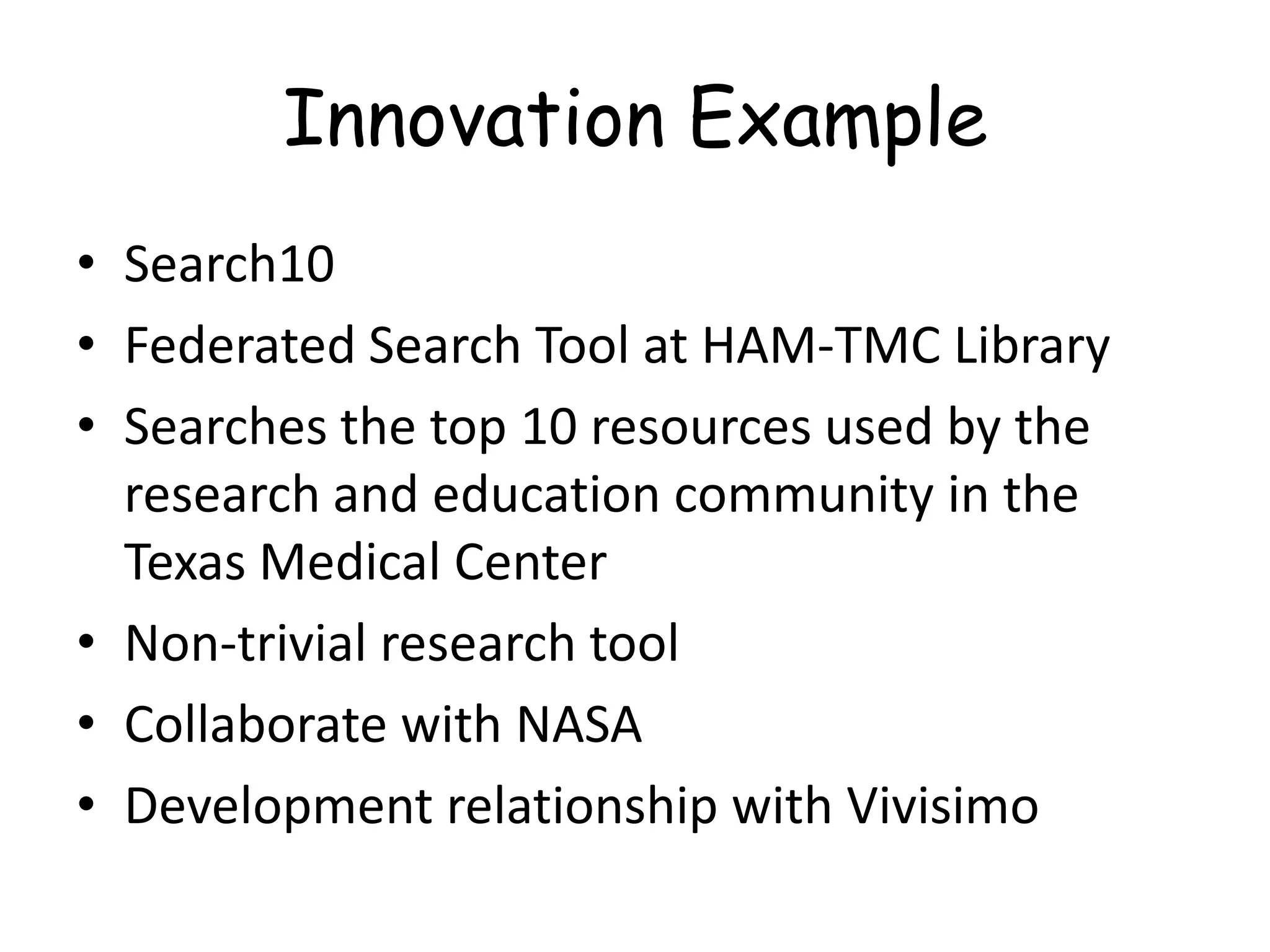 Innovation Example

• Search10
• Federated Search Tool at HAM-TMC Library
• Searches the top 10 resources used by the research and education community in the Texas Medical Center
• Non-trivial research tool
• Collaborate with NASA
• Development relationship with Vivisimo